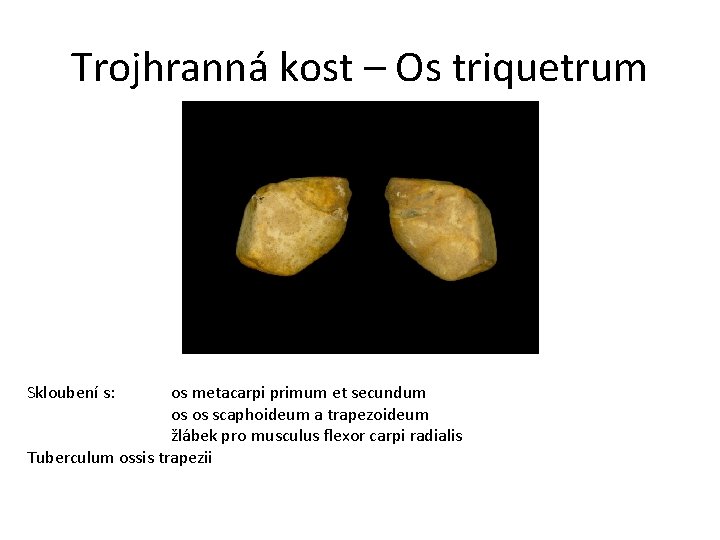 Trojhranná kost – Os triquetrum

Skloubení s: os metacarpi primum et secundum
os os scaphoideum a trapezoideum
žlábek pro musculus flexor carpi radialis
Tuberculum ossis trapezii